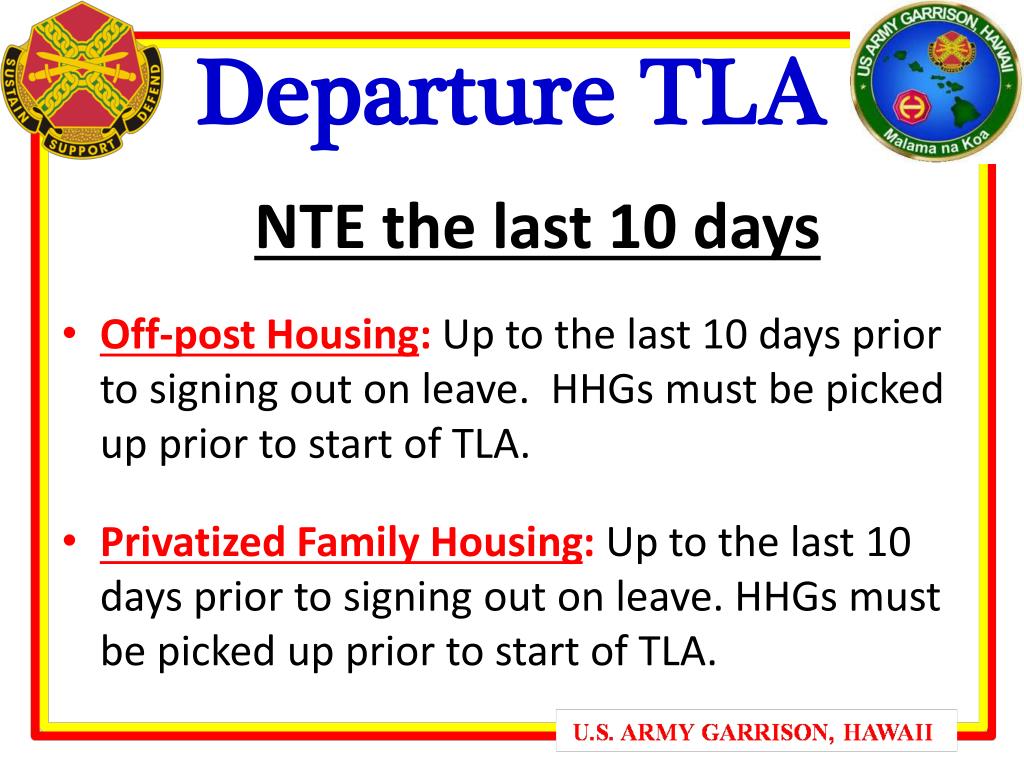 SUSTAIN SUPPORT DEFEND

Departure TLA

US ARMY GARRISON, HAWAII
Malama na Koa

NTE the last 10 days

• Off-post Housing: Up to the last 10 days prior to signing out on leave. HHGs must be picked up prior to start of TLA.

• Privatized Family Housing: Up to the last 10 days prior to signing out on leave. HHGs must be picked up prior to start of TLA.

U.S. ARMY GARRISON, HAWAII